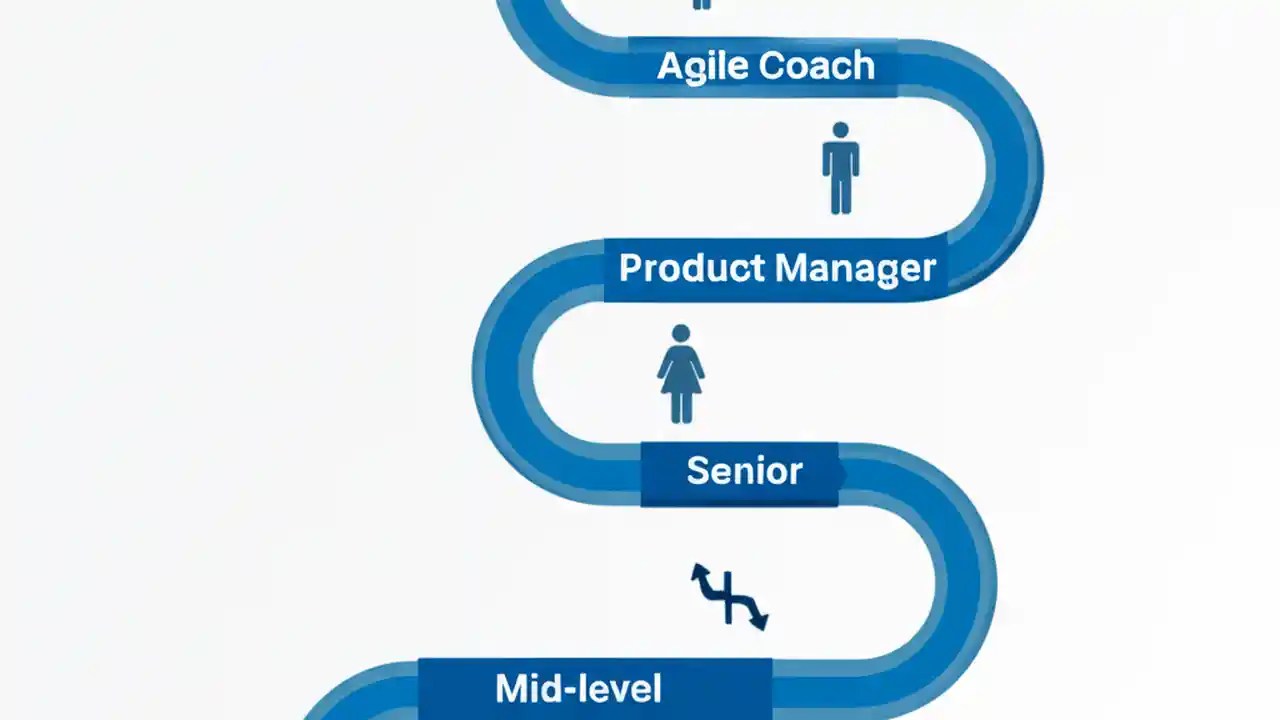 Agile Coach

Product Manager

Senior

Mid-level